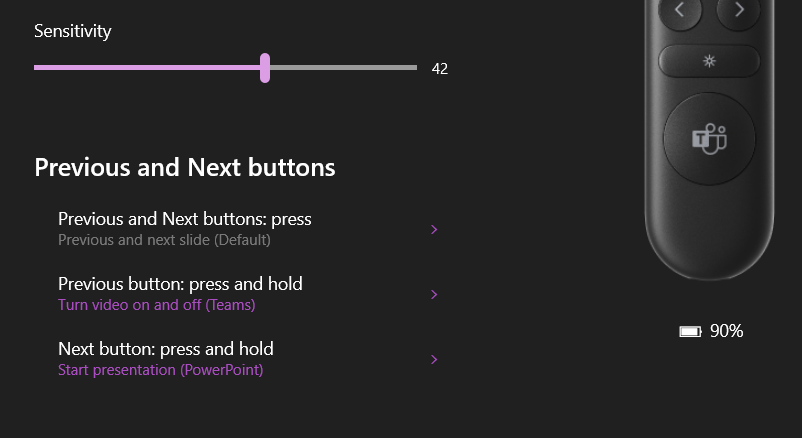 Sensitivity

42

Previous and Next buttons

Previous and Next buttons: press
Previous and next slide (Default)

Previous button: press and hold
Turn video on and off (Teams)

Next button: press and hold
Start presentation (PowerPoint)

90%